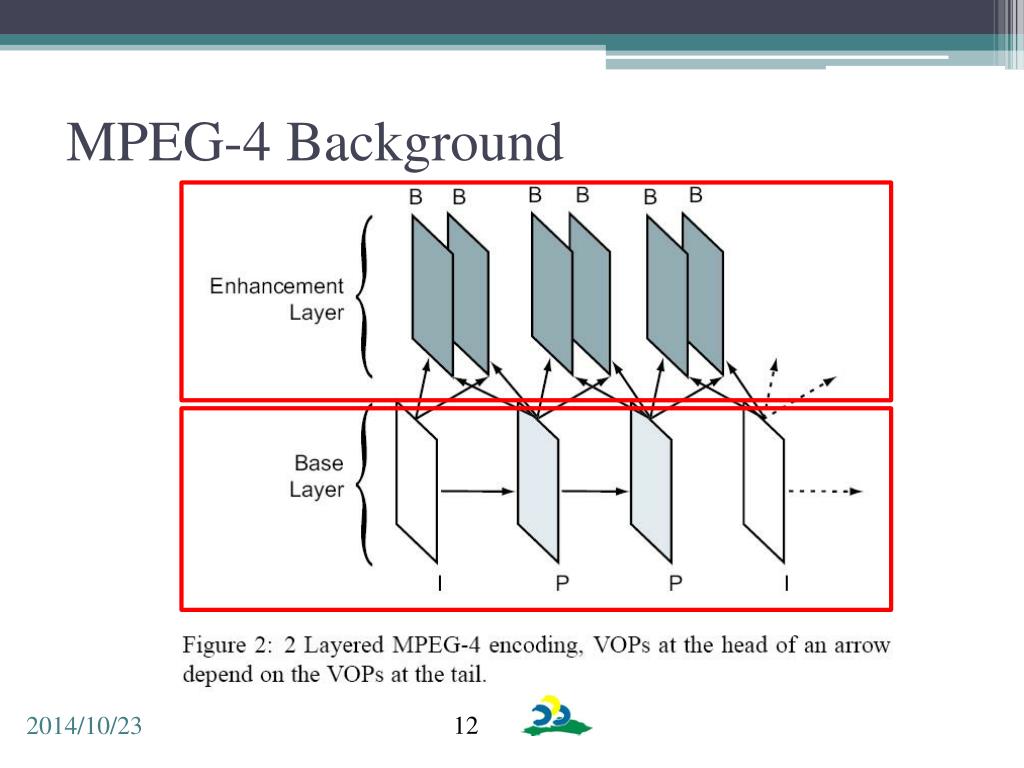 MPEG-4 Background

B B B B B B

Enhancement Layer

Base Layer

I P P I

Figure 2: 2 Layered MPEG-4 encoding, VOPs at the head of an arrow depend on the VOPs at the tail.

2014/10/23

12